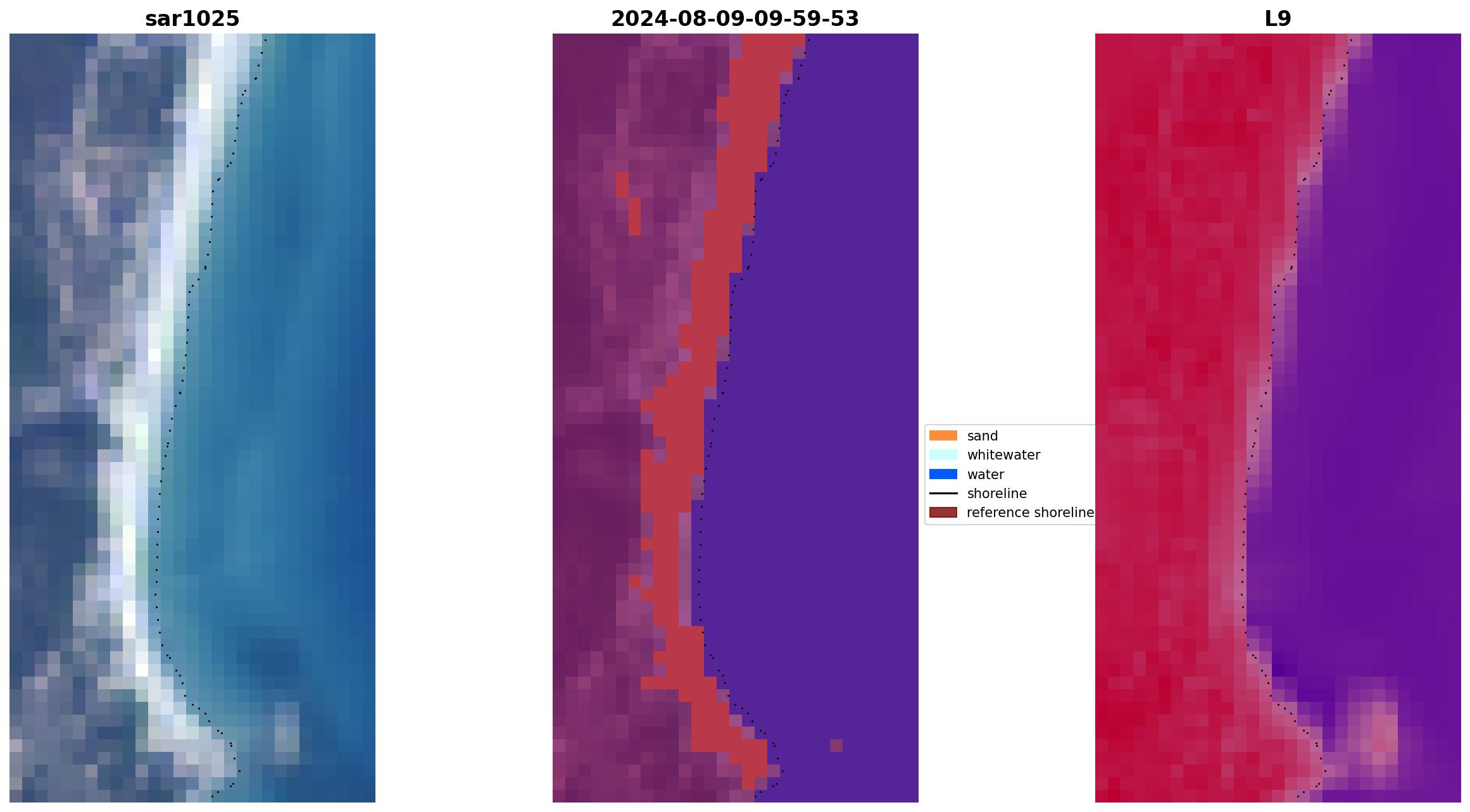 sar1025

2024-08-09-09-59-53

L9

sand
whitewater
water
shoreline
reference shoreline